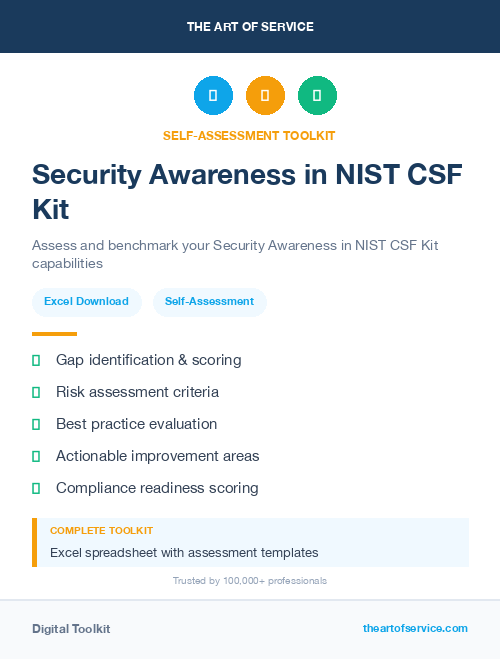 THE ART OF SERVICE

SELF-ASSESSMENT TOOLKIT

Security Awareness in NIST CSF Kit

Assess and benchmark your Security Awareness in NIST CSF Kit capabilities

Excel Download

Self-Assessment

Gap identification & scoring

Risk assessment criteria

Best practice evaluation

Actionable improvement areas

Compliance readiness scoring

COMPLETE TOOLKIT

Excel spreadsheet with assessment templates

Trusted by 100,000+ professionals

Digital Toolkit

theartofservice.com